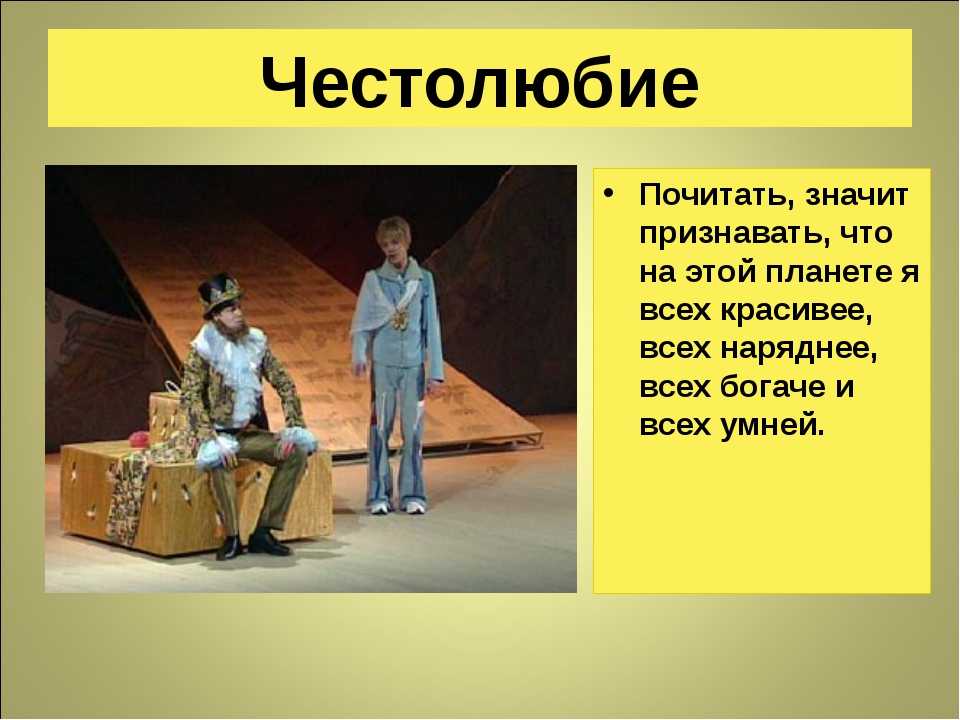 Честолюбие

• Почитать, значит признавать, что на этой планете я всех красивее, всех наряднее, всех богаче и всех умней.